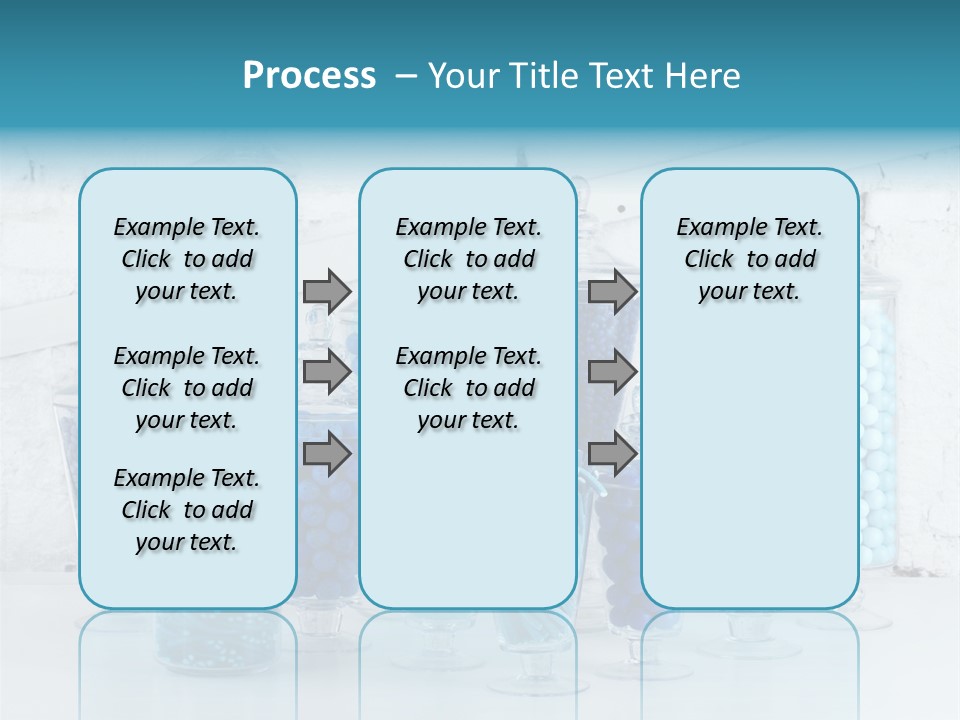 Process – Your Title Text Here

Example Text. Click to add your text.

Example Text. Click to add your text.

Example Text. Click to add your text.

Example Text. Click to add your text.

Example Text. Click to add your text.

Example Text. Click to add your text.